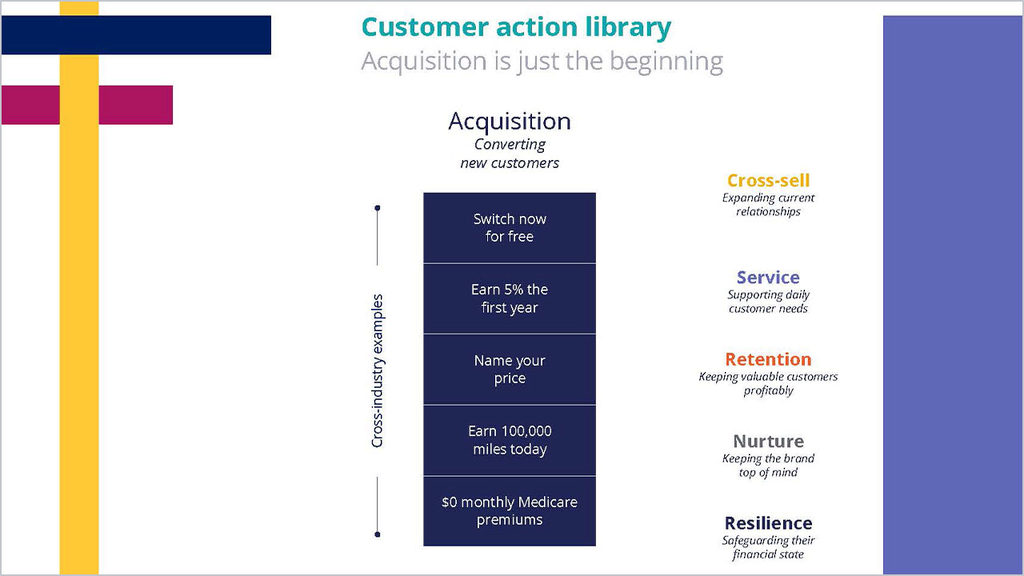 Customer action library
Acquisition is just the beginning

Acquisition
Converting new customers

Cross-industry examples

Switch now for free

Earn 5% the first year

Name your price

Earn 100,000 miles today

$0 monthly Medicare premiums

Cross-sell
Expanding current relationships

Service
Supporting daily customer needs

Retention
Keeping valuable customers profitably

Nurture
Keeping the brand top of mind

Resilience
Safeguarding their financial state